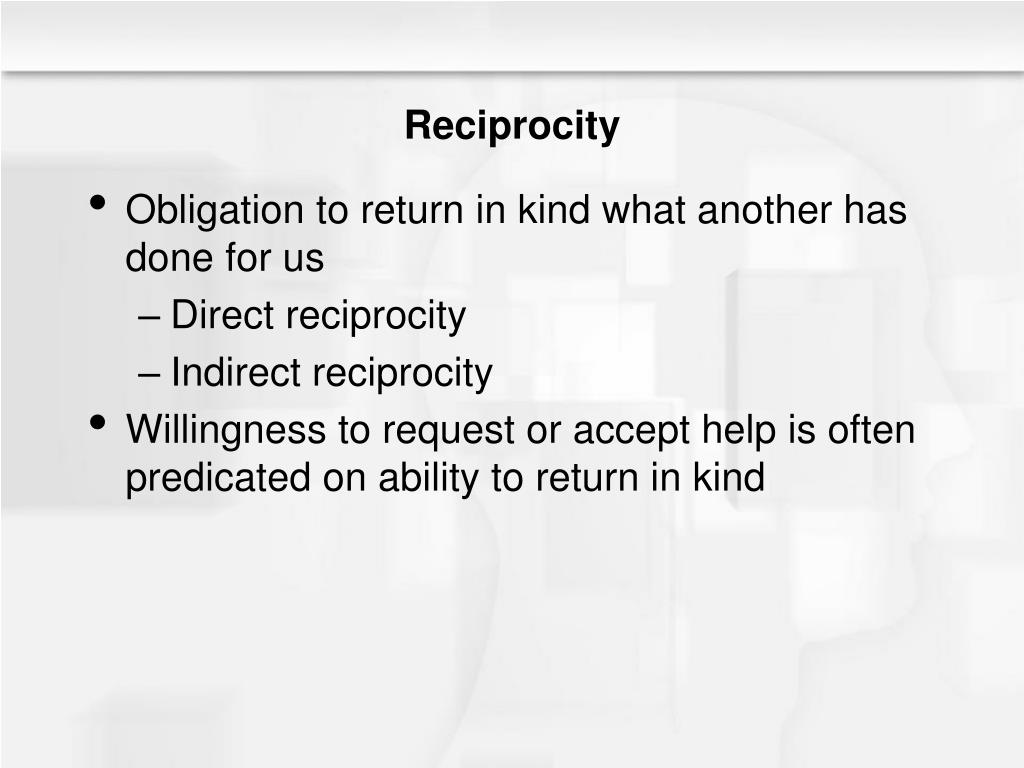 Reciprocity

• Obligation to return in kind what another has done for us
– Direct reciprocity
– Indirect reciprocity
• Willingness to request or accept help is often predicated on ability to return in kind